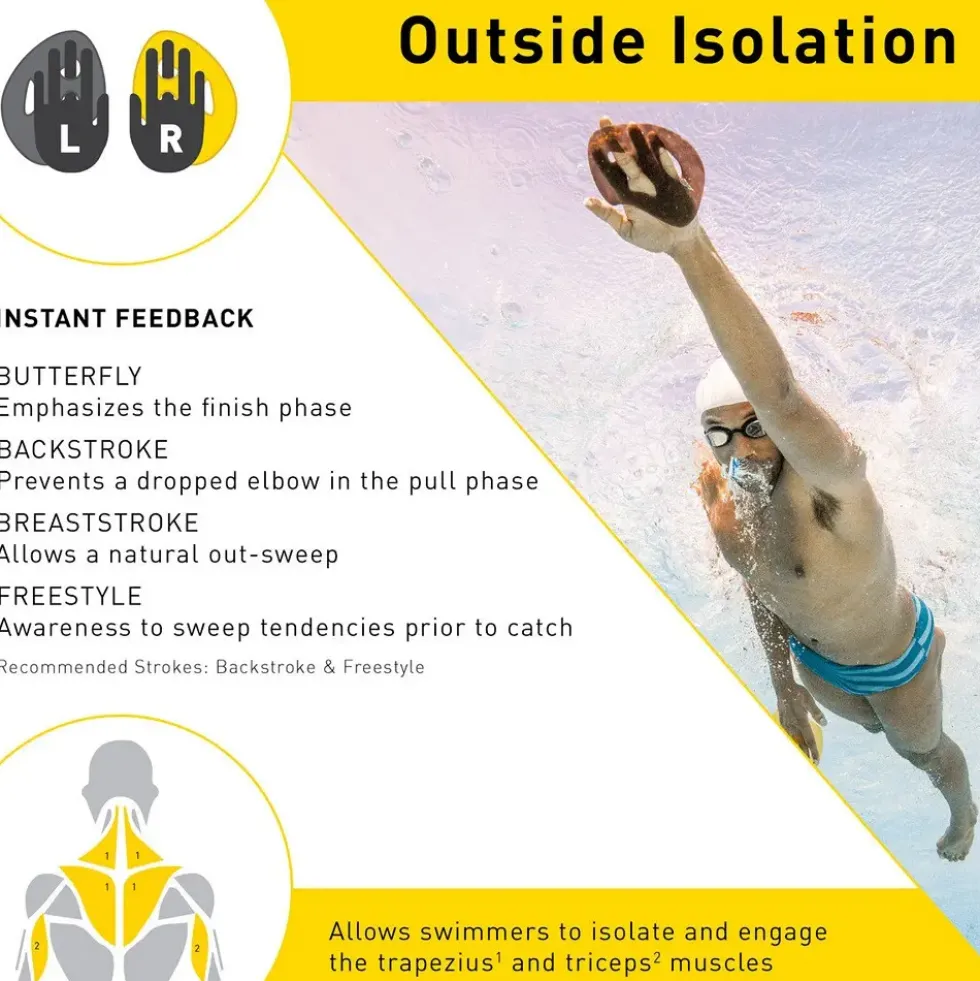 Outside Isolation

L R

INSTANT FEEDBACK

BUTTERFLY
Emphasizes the finish phase

BACKSTROKE
Prevents a dropped elbow in the pull phase

BREASTSTROKE
Allows a natural out-sweep

FREESTYLE
Awareness to sweep tendencies prior to catch

Recommended Strokes: Backstroke & Freestyle

1 1
1 1
2 2

Allows swimmers to isolate and engage the trapezius$^{1}$ and triceps$^{2}$ muscles